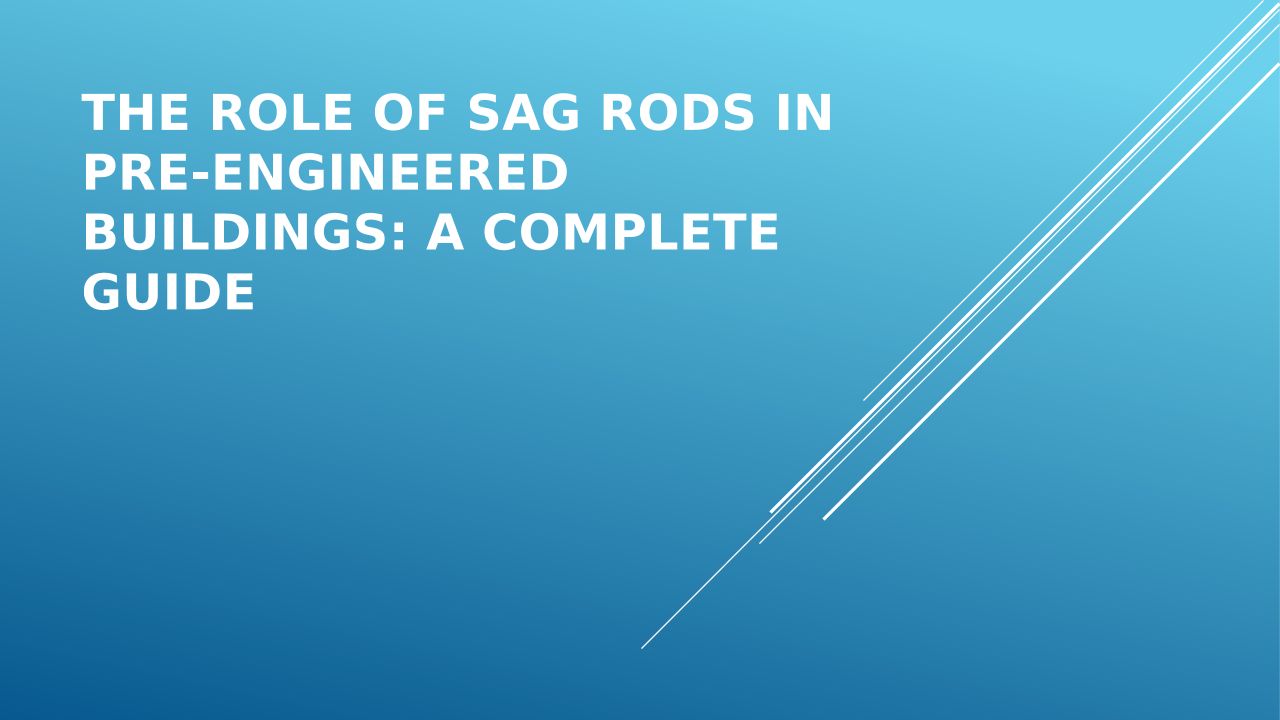 THE ROLE OF SAG RODS IN PRE-ENGINEERED BUILDINGS: A COMPLETE GUIDE